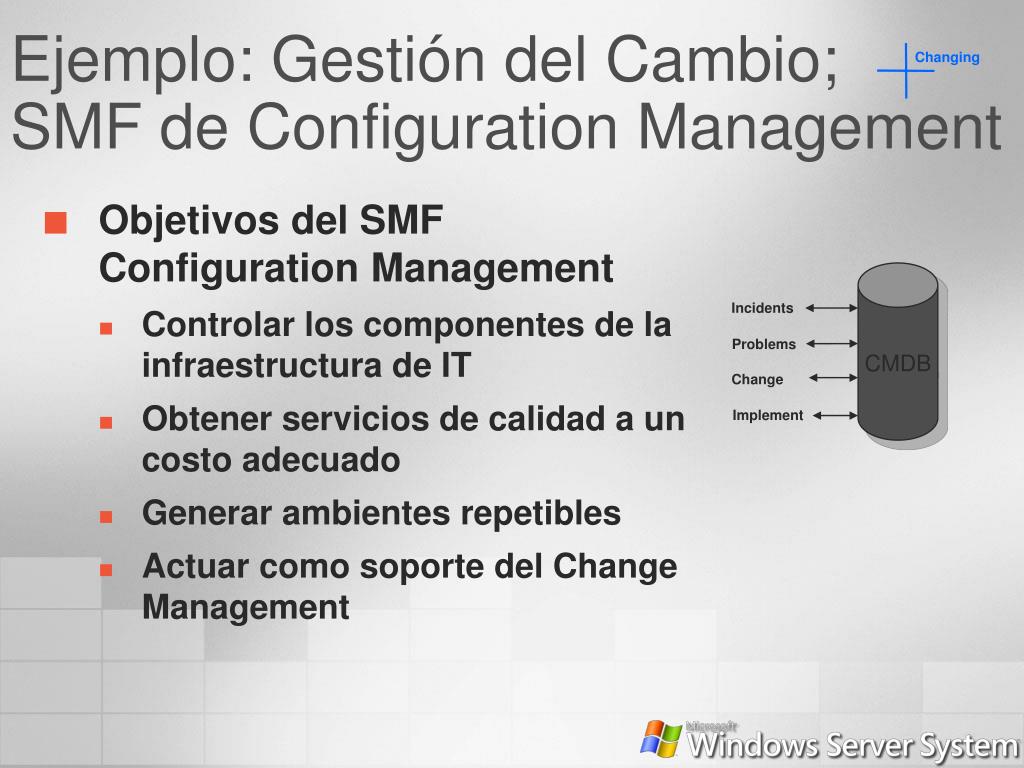 Ejemplo: Gestión del Cambio; SMF de Configuration Management

Changing

Objetivos del SMF Configuration Management

Controlar los componentes de la infraestructura de IT

Obtener servicios de calidad a un costo adecuado

Generar ambientes repetibles

Actuar como soporte del Change Management

Incidents
Problems
Change
Implement
CMDB

Microsoft
Windows Server System